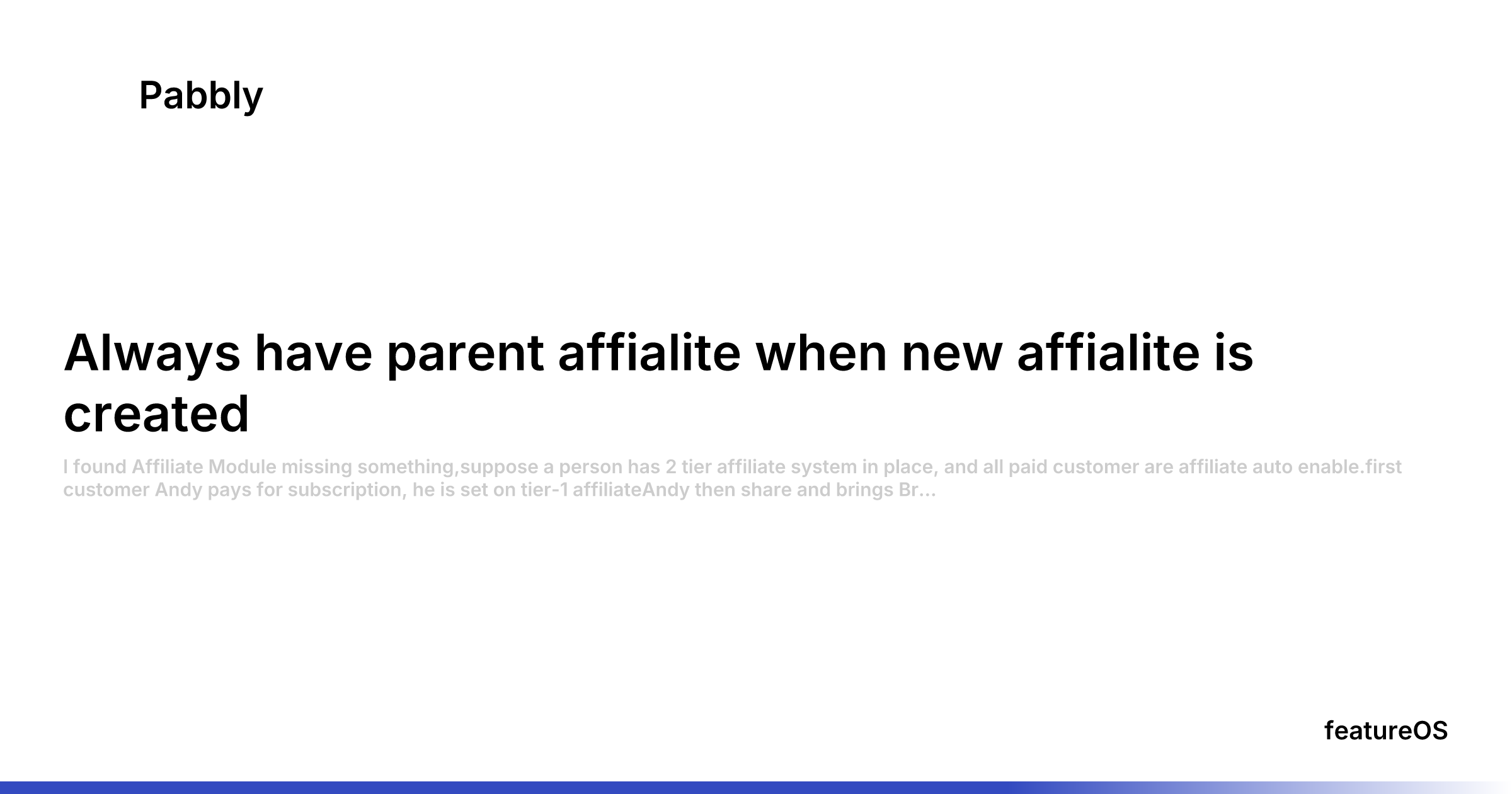 Pabbly

Always have parent affialite when new affialite is created

I found Affiliate Module missing something,suppose a person has 2 tier affiliate system in place, and all paid customer are affiliate auto enable.first customer Andy pays for subscription, he is set on tier-1 affiliateAndy then share and brings Br...

featureOS